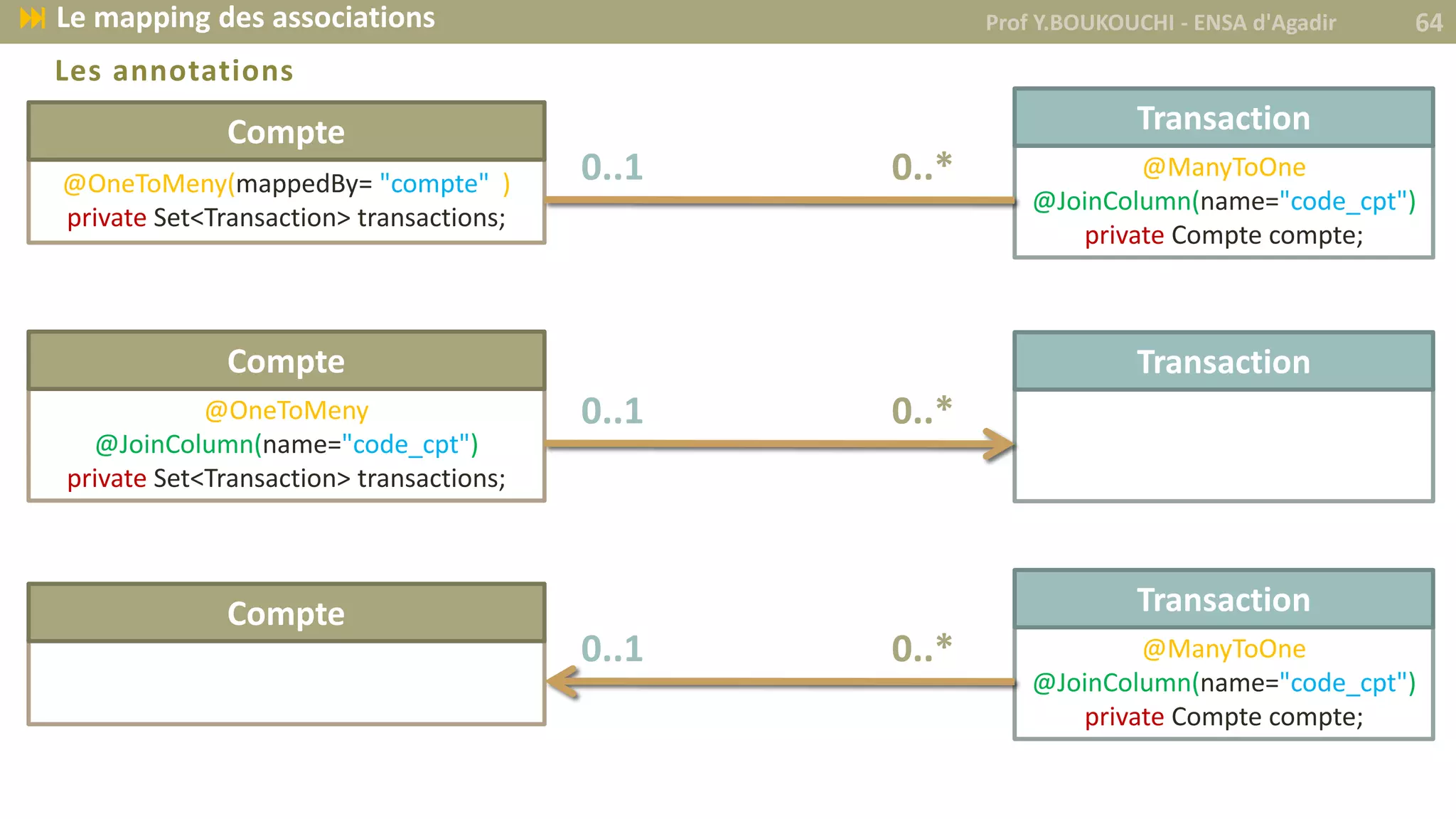 Le mapping des associations

Prof Y.BOUKOUCHI - ENSA d'Agadir

64

Les annotations

Compte

@OneToMeny(mappedBy= "compte" )
private Set<Transaction> transactions;

0..1

0..*

Transaction

@ManyToOne
@JoinColumn(name="code_cpt")
private Compte compte;

Compte

@OneToMeny
@JoinColumn(name="code_cpt")
private Set<Transaction> transactions;

0..1

0..*

Transaction

Compte

0..1

0..*

Transaction

@ManyToOne
@JoinColumn(name="code_cpt")
private Compte compte;